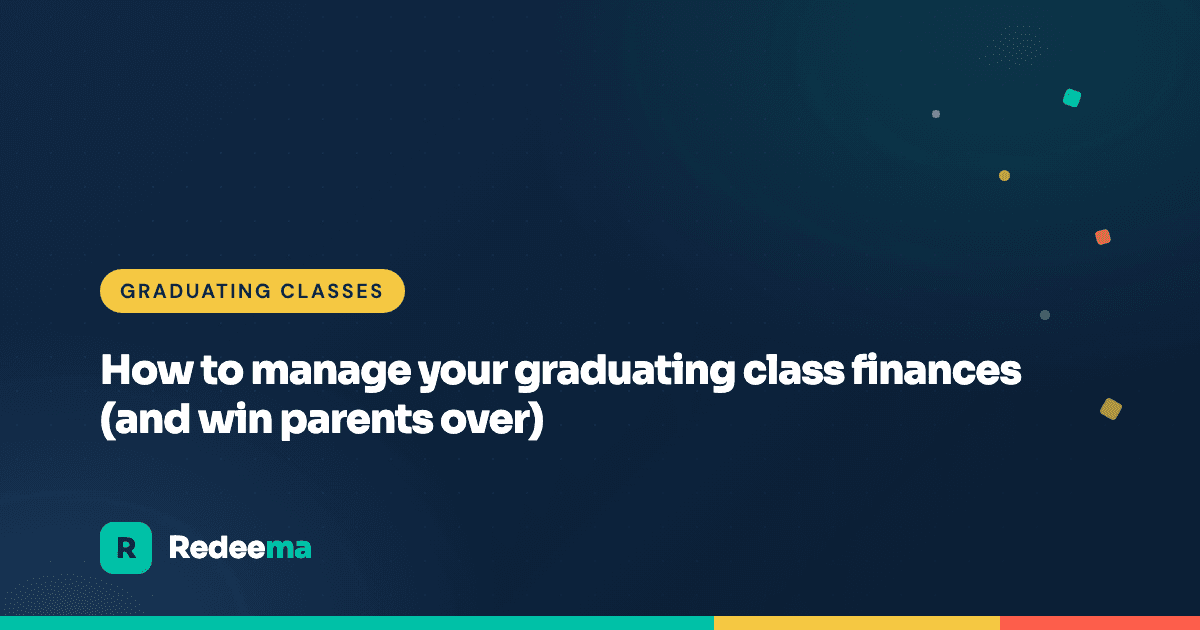 GRADUATING CLASSES

How to manage your graduating class finances (and win parents over)

R Redeema